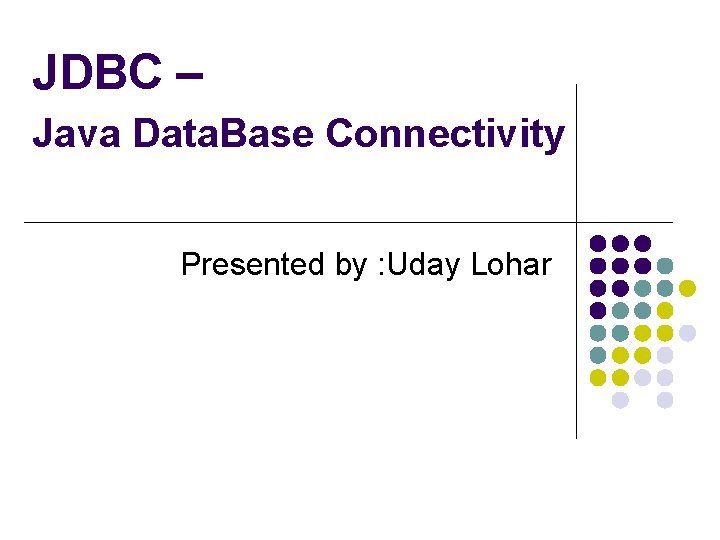 JDBC –

Java DataBase Connectivity

Presented by :Uday Lohar